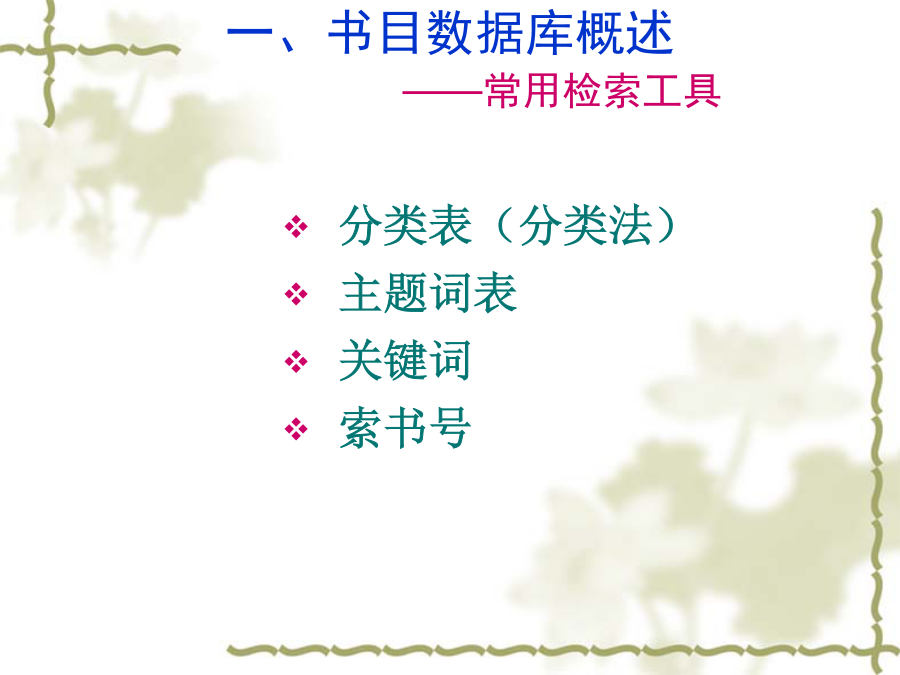 一、书目数据库概述

——常用检索工具

❖ 分类表（分类法）
❖ 主题词表
❖ 关键词
❖ 索书号